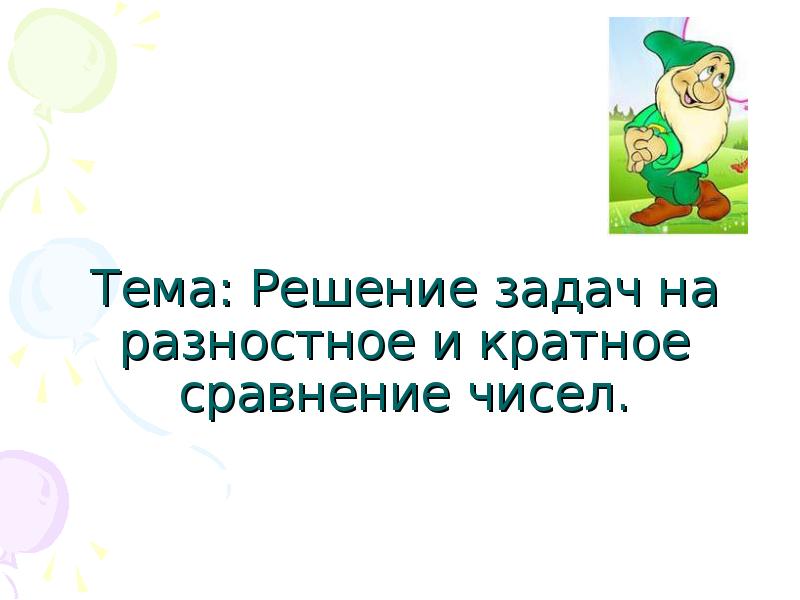 Тема: Решение задач на разностное и кратное сравнение чисел.